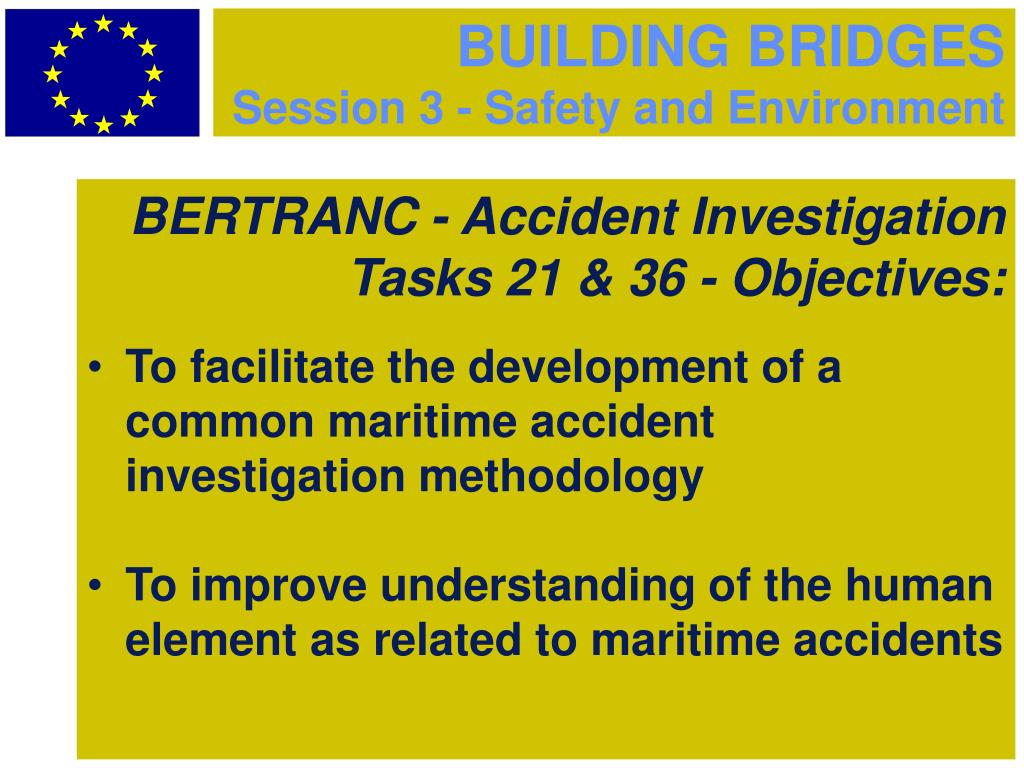 BUILDING BRIDGES
Session 3 - Safety and Environment

BERTRANC - Accident Investigation Tasks 21 & 36 - Objectives:

• To facilitate the development of a common maritime accident investigation methodology

• To improve understanding of the human element as related to maritime accidents